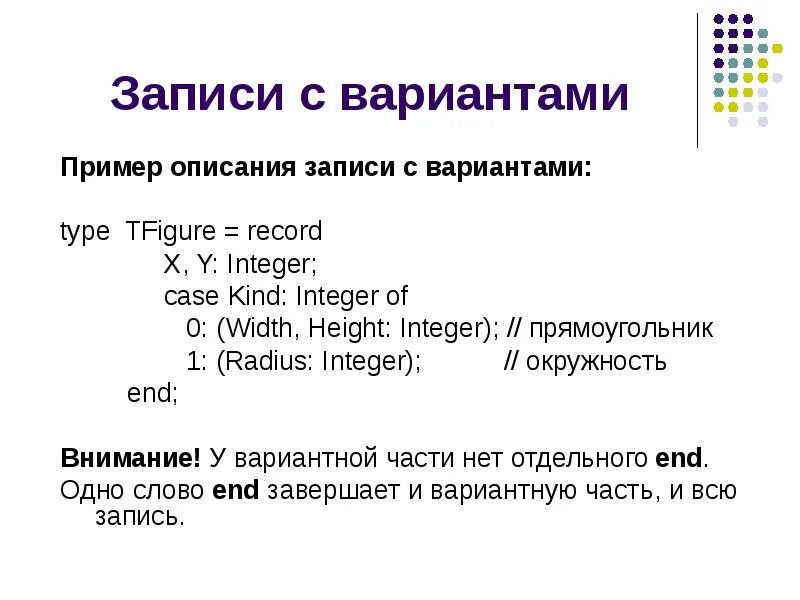 Записи с вариантами

Пример описания записи с вариантами:

type TFigure = record
X, Y: Integer;
case Kind: Integer of
0: (Width, Height: Integer); // прямоугольник
1: (Radius: Integer); // окружность
end;

Внимание! У вариантной части нет отдельного end.
Одно слово end завершает и вариантную часть, и всю запись.